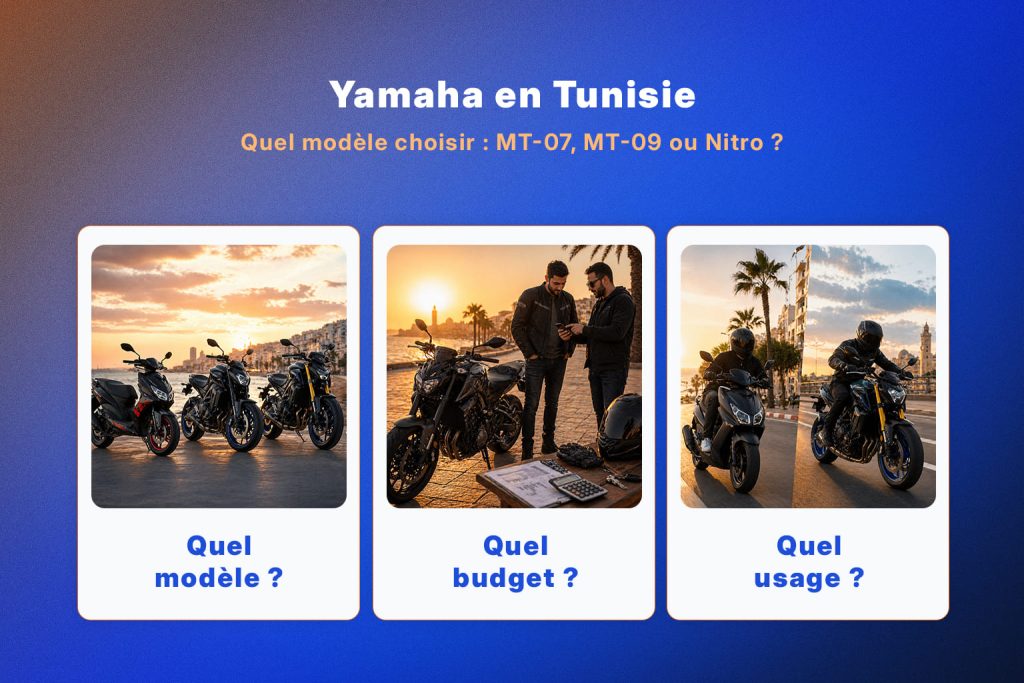 Yamaha en Tunisie

Quel modèle choisir : MT-07, MT-09 ou Nitro ?

Quel modèle ?

Quel budget ?

Quel usage ?